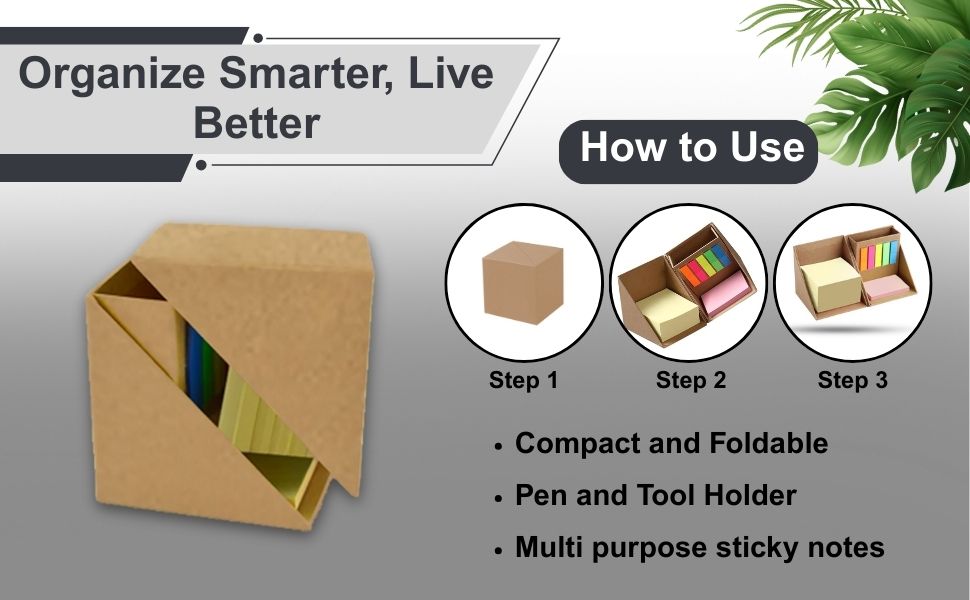 Organize Smarter, Live Better

How to Use

Step 1

Step 2

Step 3

• Compact and Foldable

• Pen and Tool Holder

• Multi purpose sticky notes